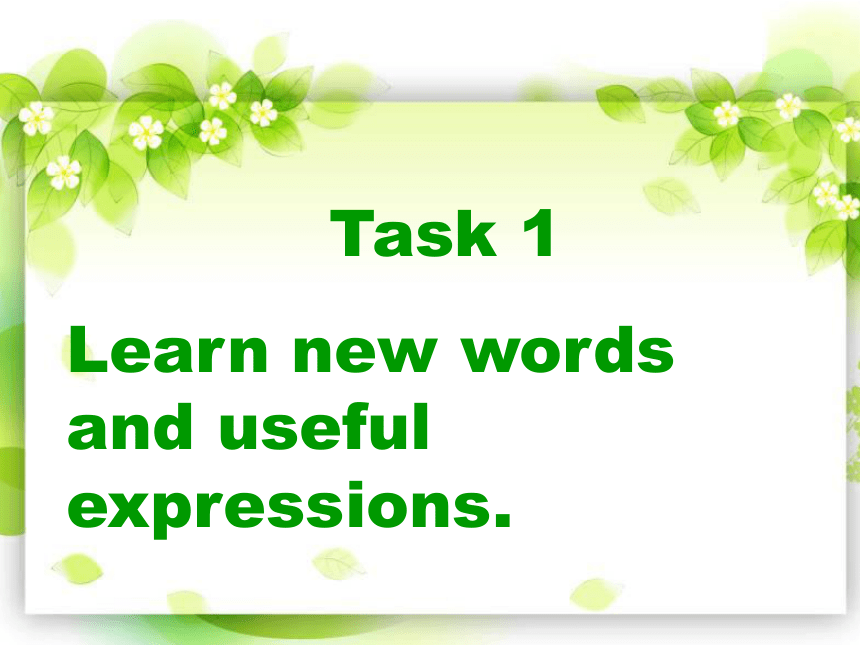 Task 1

Learn new words and useful expressions.